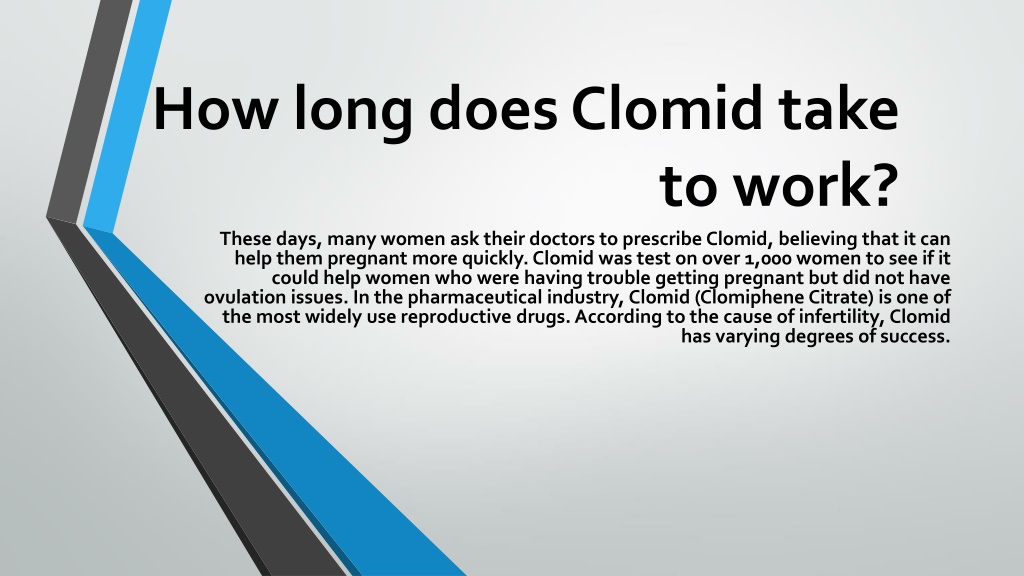 How long does Clomid take to work?

These days, many women ask their doctors to prescribe Clomid, believing that it can help them pregnant more quickly. Clomid was test on over 1,000 women to see if it could help women who were having trouble getting pregnant but did not have ovulation issues. In the pharmaceutical industry, Clomid (Clomiphene Citrate) is one of the most widely use reproductive drugs. According to the cause of infertility, Clomid has varying degrees of success.